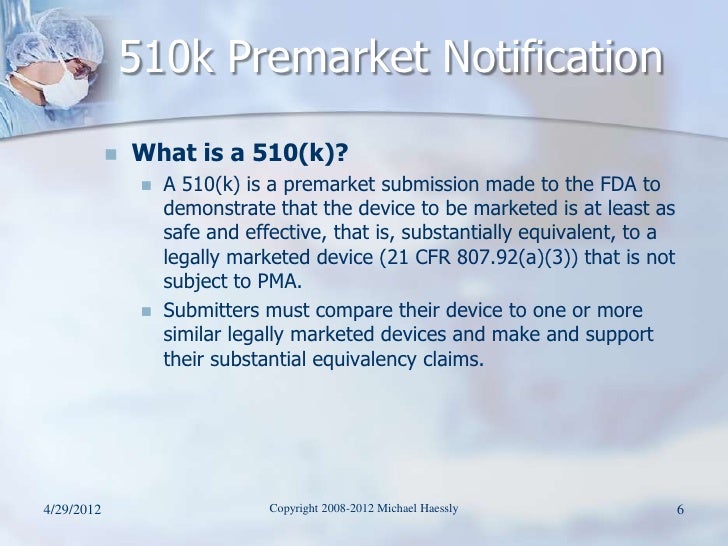 510k Premarket Notification

What is a 510(k)?

A 510(k) is a premarket submission made to the FDA to demonstrate that the device to be marketed is at least as safe and effective, that is, substantially equivalent, to a legally marketed device (21 CFR 807.92(a)(3)) that is not subject to PMA.

Submitters must compare their device to one or more similar legally marketed devices and make and support their substantial equivalency claims.

4/29/2012

Copyright 2008-2012 Michael Haessly

6